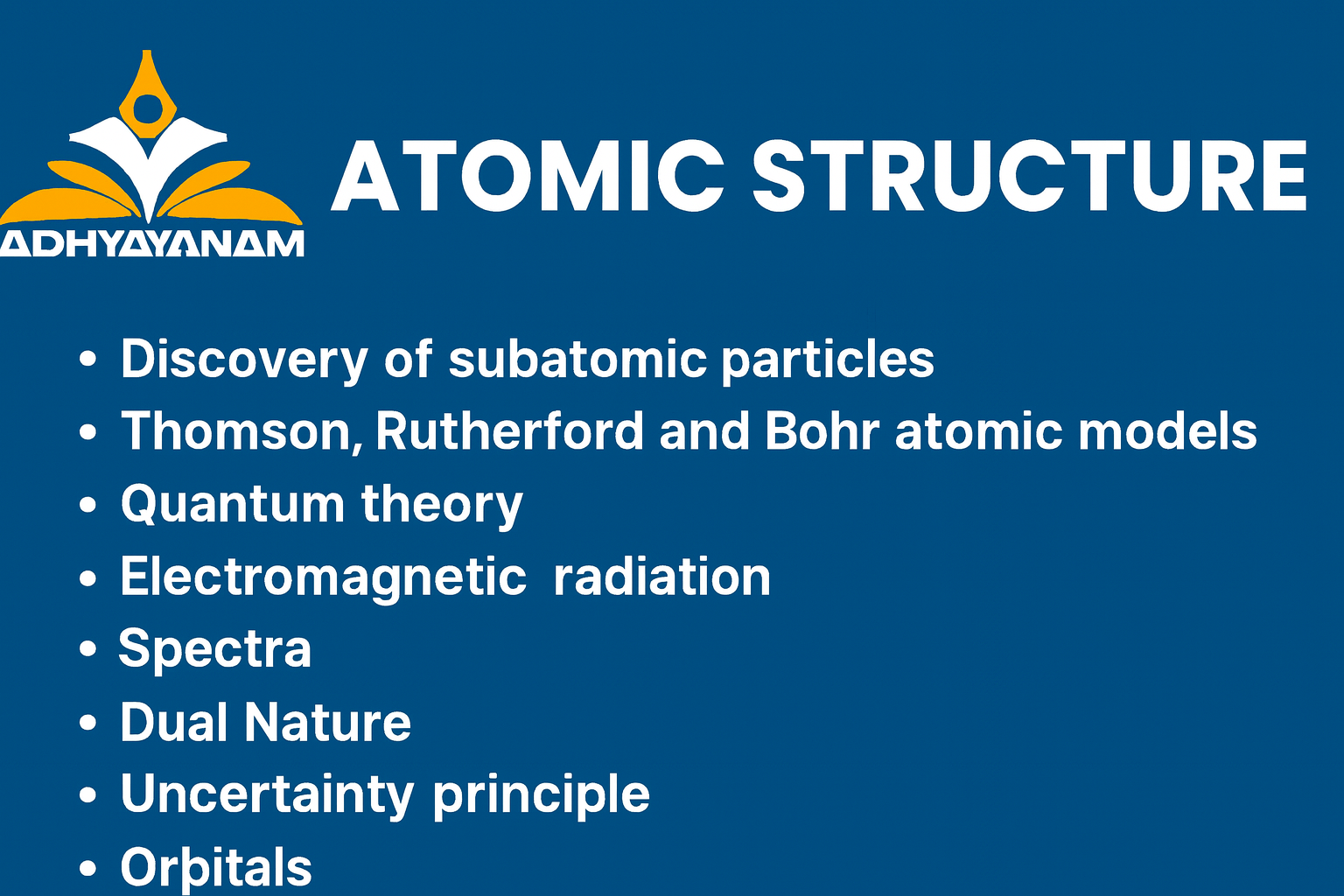 ADHYAYANAM

ATOMIC STRUCTURE

• Discovery of subatomic particles
• Thomson, Rutherford and Bohr atomic models
• Quantum theory
• Electromagnetic radiation
• Spectra
• Dual Nature
• Uncertainty principle
• Orbitals